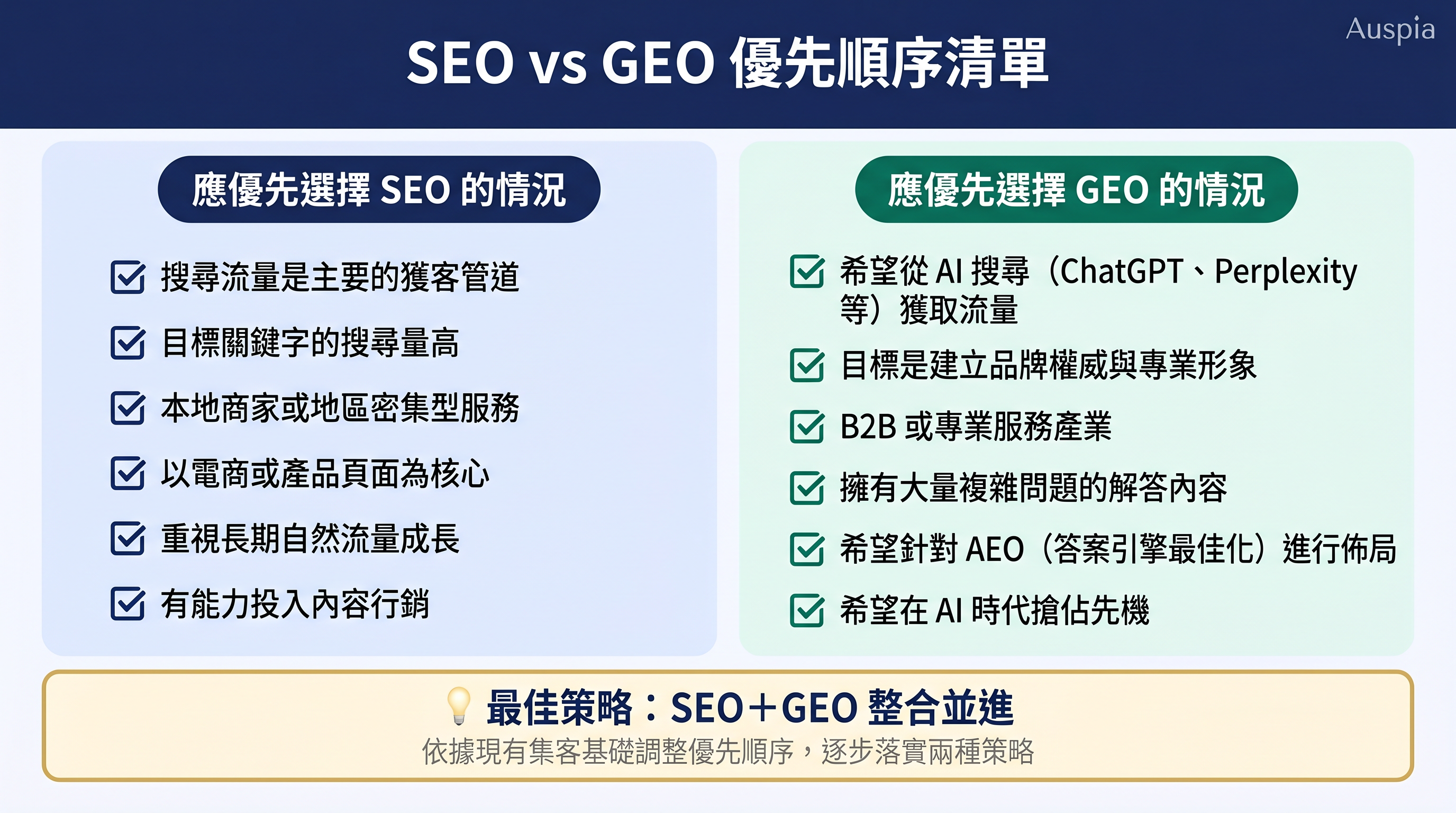 Auspia

SEO vs GEO 優先順序清單

應優先選擇 SEO 的情況

搜尋流量是主要的獲客管道

目標關鍵字的搜尋量高

本地商家或地區密集型服務

以電商或產品頁面為核心

重視長期自然流量成長

有能力投入內容行銷

應優先選擇 GEO 的情況

希望從 AI 搜尋（ChatGPT、Perplexity 等）獲取流量

目標是建立品牌權威與專業形象

B2B 或專業服務產業

擁有大量複雜問題的解答內容

希望針對 AEO（答案引擎最佳化）進行佈局

希望在 AI 時代搶佔先機

最佳策略：SEO＋GEO 整合並進

依據現有集客基礎調整優先順序，逐步落實兩種策略